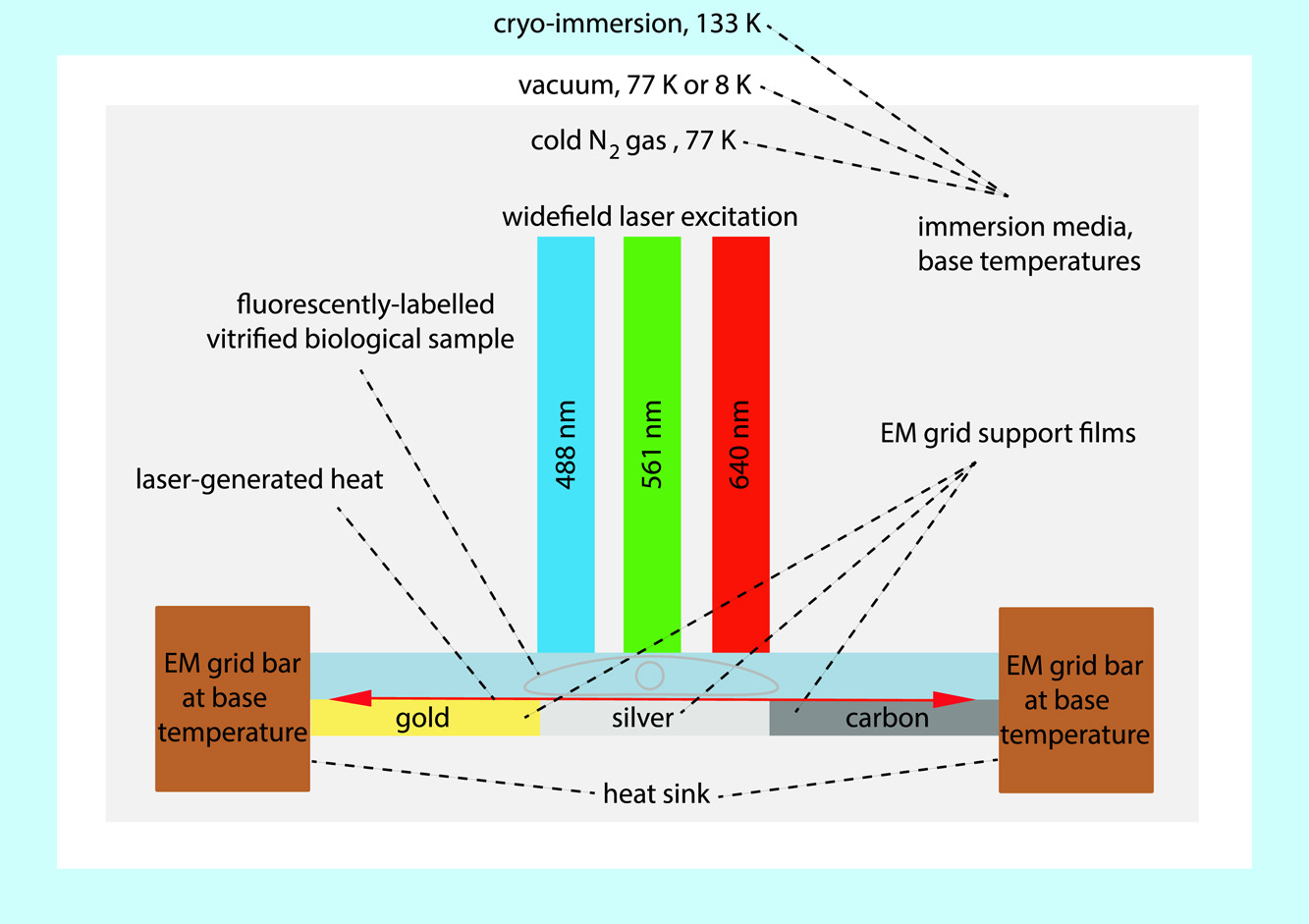 cryo-immersion, 133 K
vacuum, 77 K or 8 K
cold $N_2$ gas , 77 K
immersion media, base temperatures
widefield laser excitation
fluorescently-labelled vitrified biological sample
488 nm
561 nm
640 nm
EM grid support films
laser-generated heat
EM grid bar at base temperature
gold
silver
carbon
EM grid bar at base temperature
heat sink